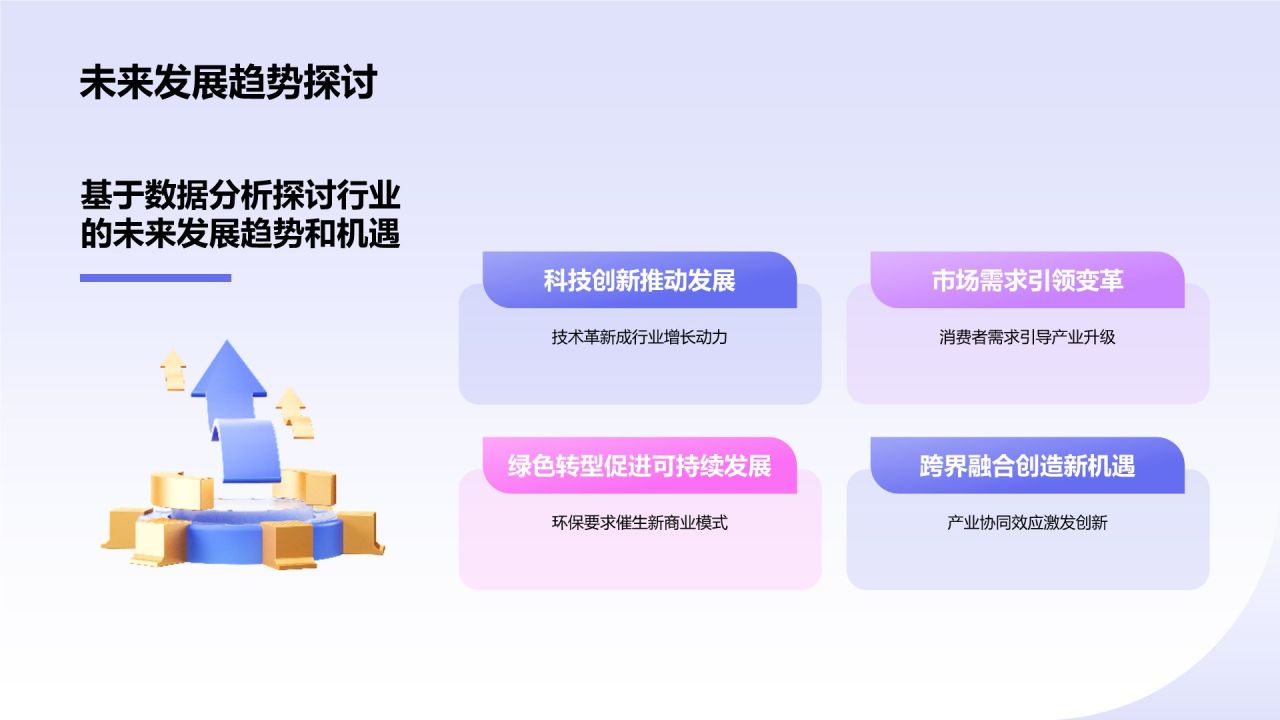 未来发展趋势探讨

基于数据分析探讨行业的未来发展趋势和机遇

科技创新推动发展

技术革新成行业增长动力

市场需求引领变革

消费者需求引导产业升级

绿色转型促进可持续发展

环保要求催生新商业模式

跨界融合创造新机遇

产业协同效应激发创新